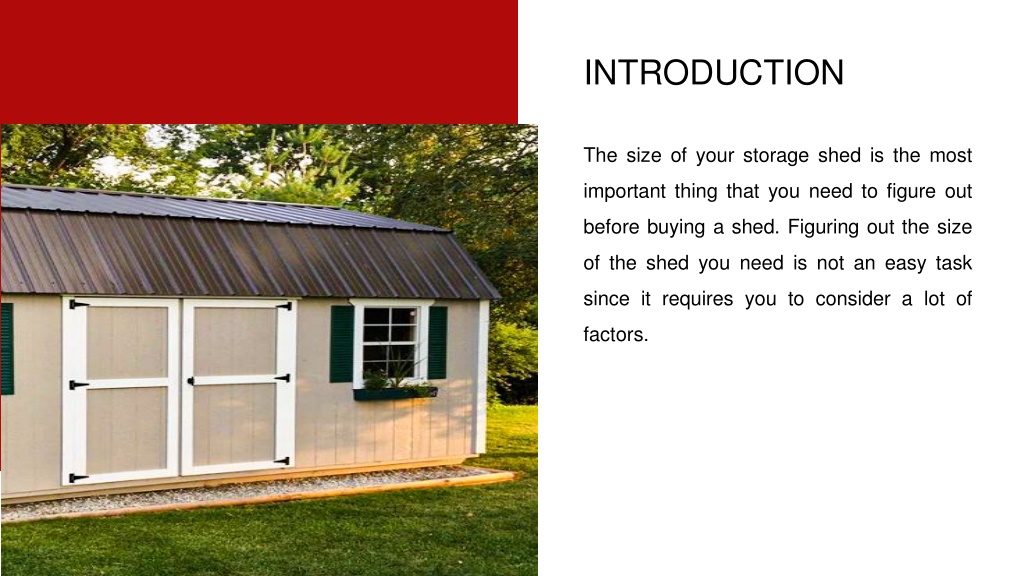 INTRODUCTION

The size of your storage shed is the most important thing that you need to figure out before buying a shed. Figuring out the size of the shed you need is not an easy task since it requires you to consider a lot of factors.